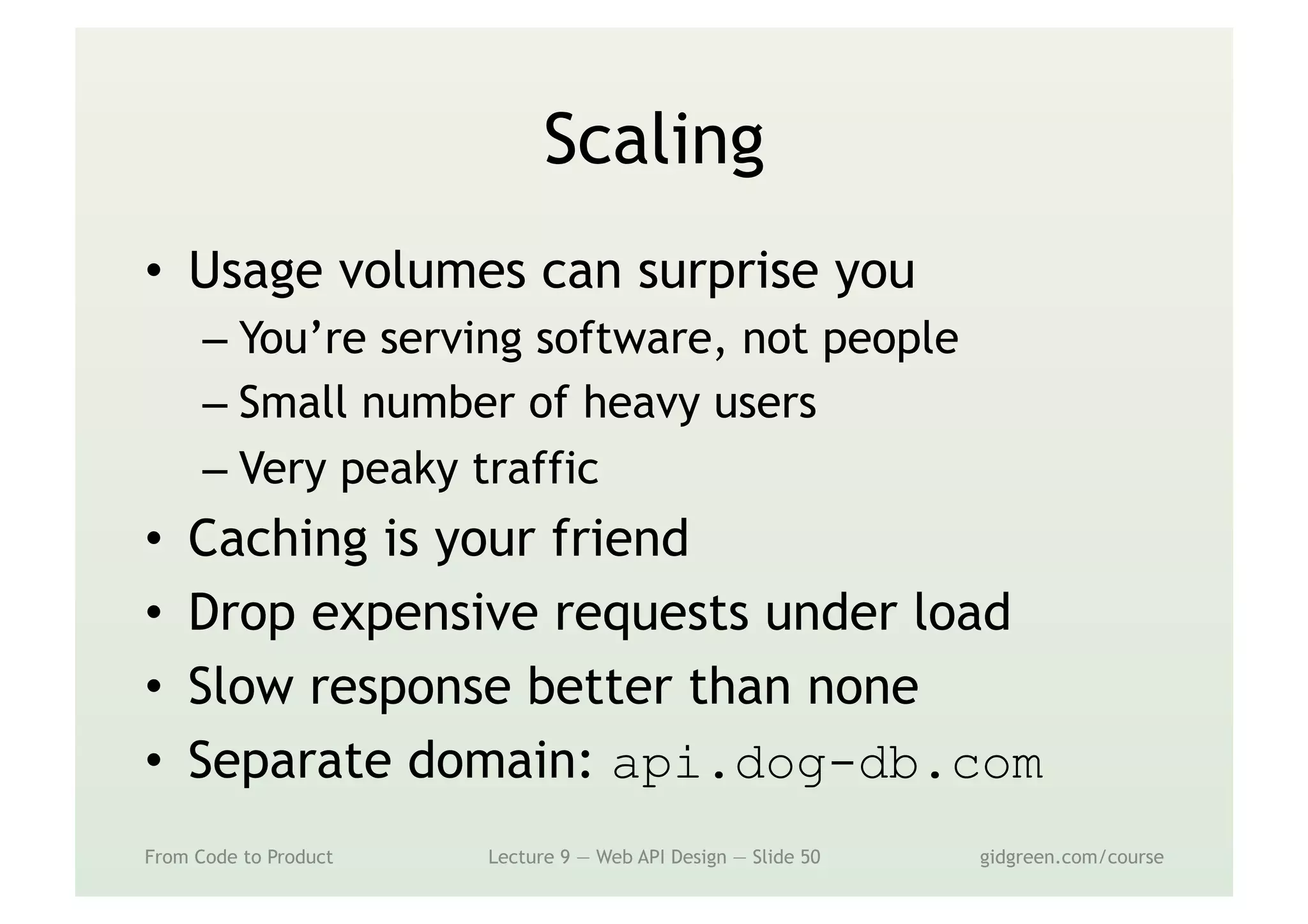 Scaling

• Usage volumes can surprise you
– You’re serving software, not people
– Small number of heavy users
– Very peaky traffic
• Caching is your friend
• Drop expensive requests under load
• Slow response better than none
• Separate domain: api.dog-db.com

From Code to Product

Lecture 9 — Web API Design — Slide 50

gidgreen.com/course